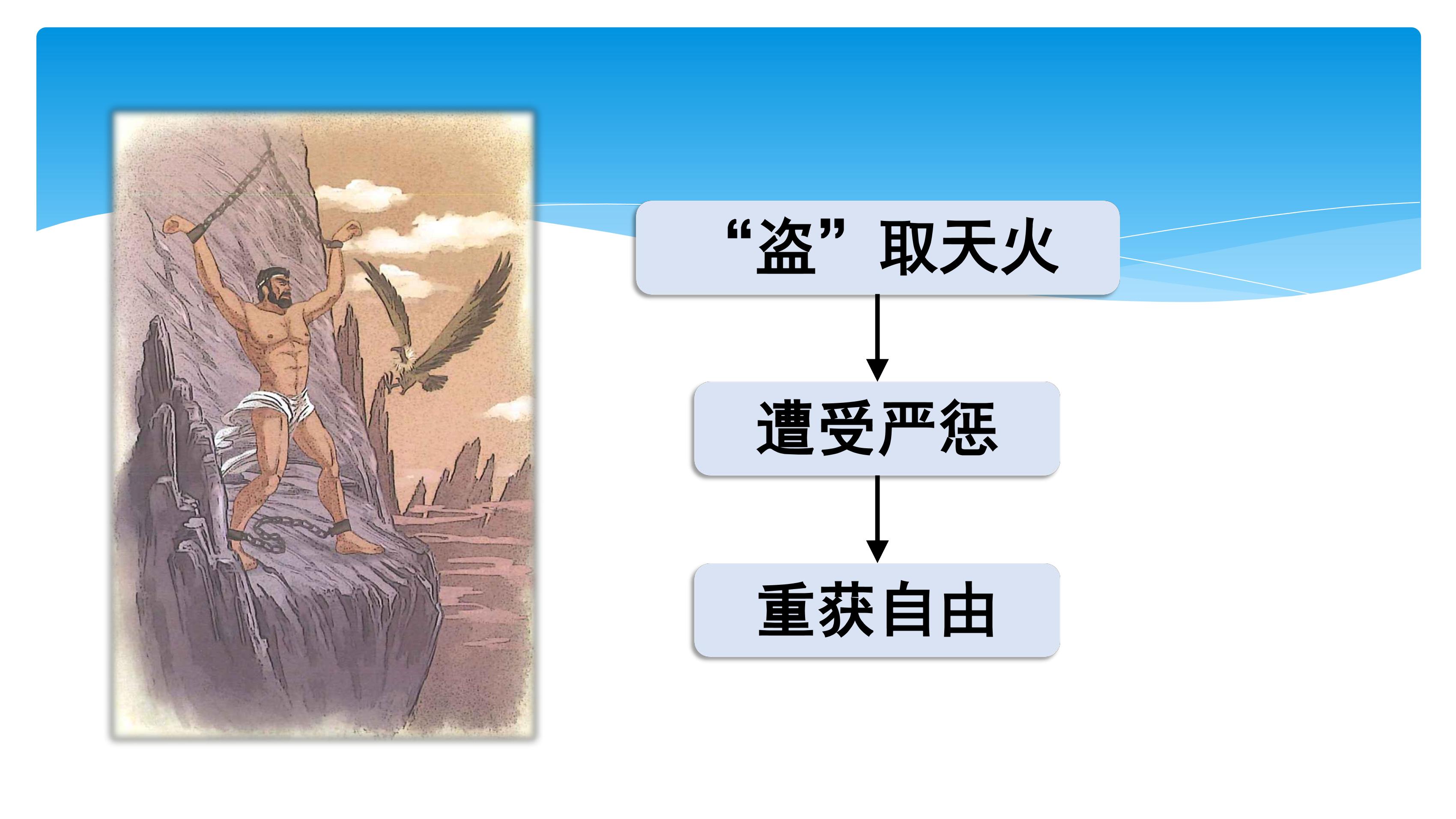 “盗”取天火

遭受严惩

重获自由